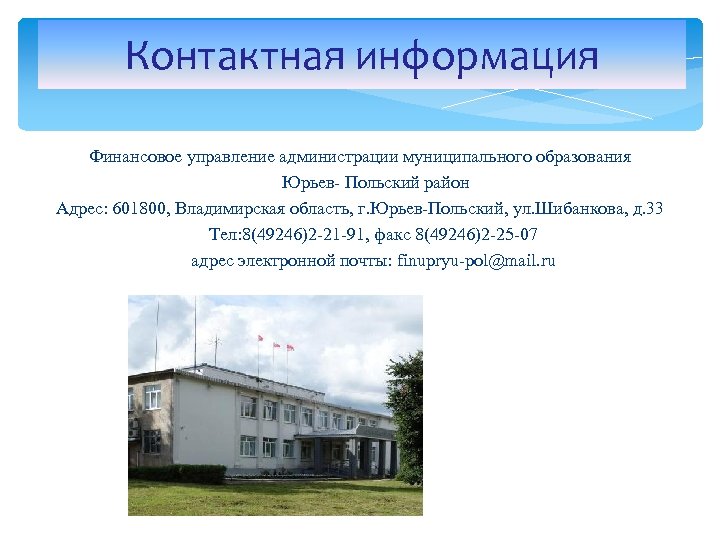 Контактная информация

Финансовое управление администрации муниципального образования Юрьев- Польский район
Адрес: 601800, Владимирская область, г.Юрьев-Польский, ул.Шибанкова, д.33
Тел:8(49246)2-21-91, факс 8(49246)2-25-07
адрес электронной почты: finupryu-pol@mail.ru